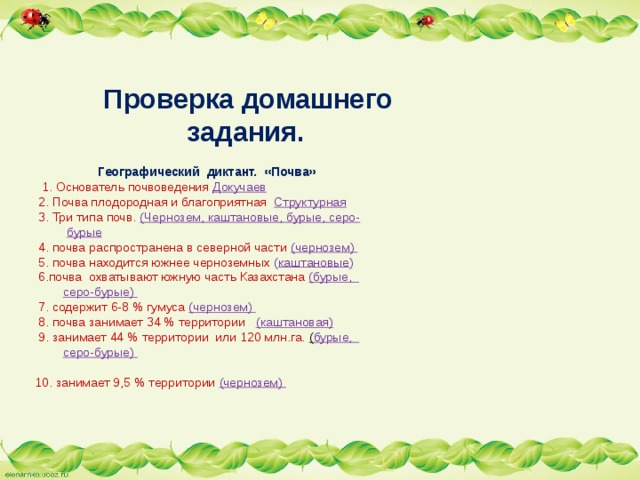 Проверка домашнего задания.

Географический диктант. «Почва»

1. Основатель почвоведения Докучаев
2. Почва плодородная и благоприятная Структурная
3. Три типа почв. (Чернозем, каштановые, бурые, серо-бурые
4. почва распространена в северной части (чернозем)
5. почва находится южнее черноземных (каштановые)
6.почва охватывают южную часть Казахстана (бурые, серо-бурые)
7. содержит 6-8 % гумуса (чернозем)
8. почва занимает 34 % территории (каштановая)
9. занимает 44 % территории или 120 млн.га. (бурые, серо-бурые)

10. занимает 9,5 % территории (чернозем)

elenarnko.ucoz.ru